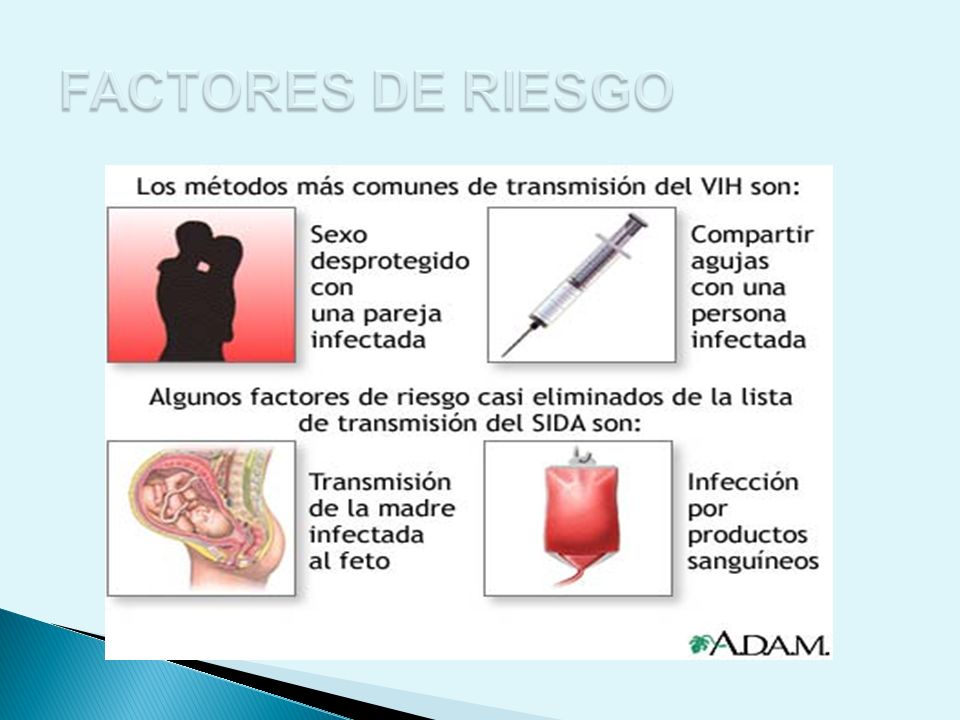 FACTORES DE RIESGO

Los métodos más comunes de transmisión del VIH son:

Sexo desprotegido con una pareja infectada

Compartir agujas con una persona infectada

Algunos factores de riesgo casi eliminados de la lista de transmisión del SIDA son:

Transmisión de la madre infectada al feto

Infección por productos sanguíneos

A.D.A.M.